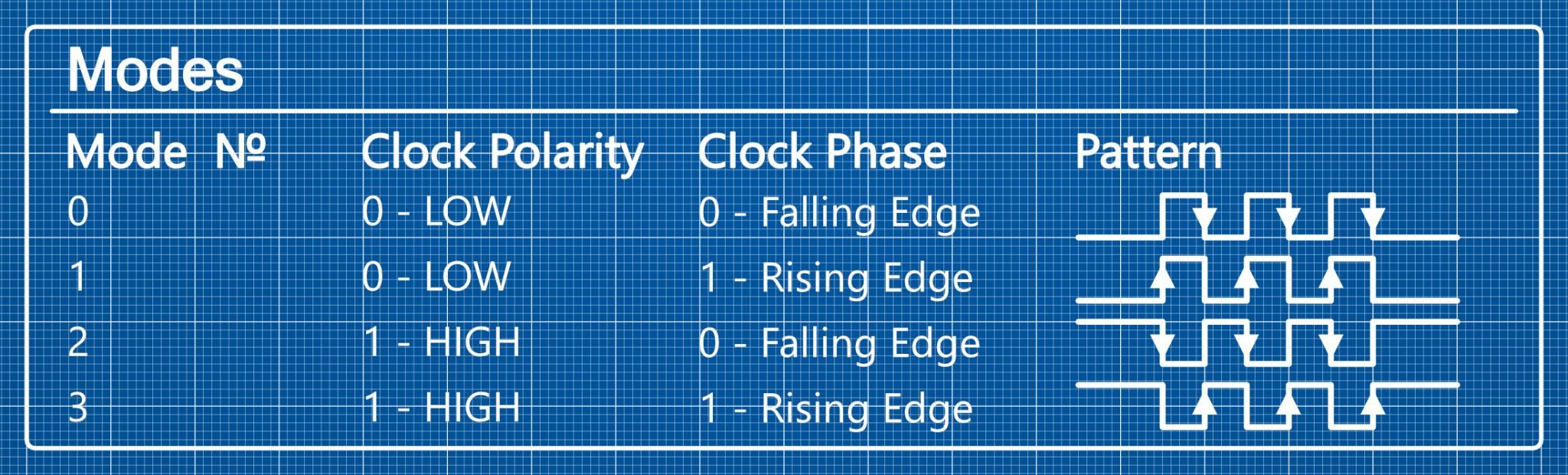 Modes

| Mode № | Clock Polarity | Clock Phase | Pattern |
|---|---|---|---|
| 0 | 0 - LOW | 0 - Falling Edge | |
| 1 | 0 - LOW | 1 - Rising Edge | |
| 2 | 1 - HIGH | 0 - Falling Edge | |
| 3 | 1 - HIGH | 1 - Rising Edge | |